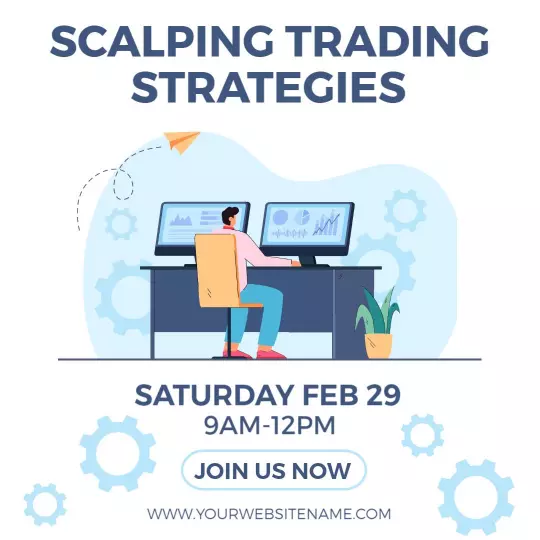 SCALPING TRADING STRATEGIES

SATURDAY FEB 29
9AM-12PM

JOIN US NOW

WWW.YOURWEBSITENAME.COM